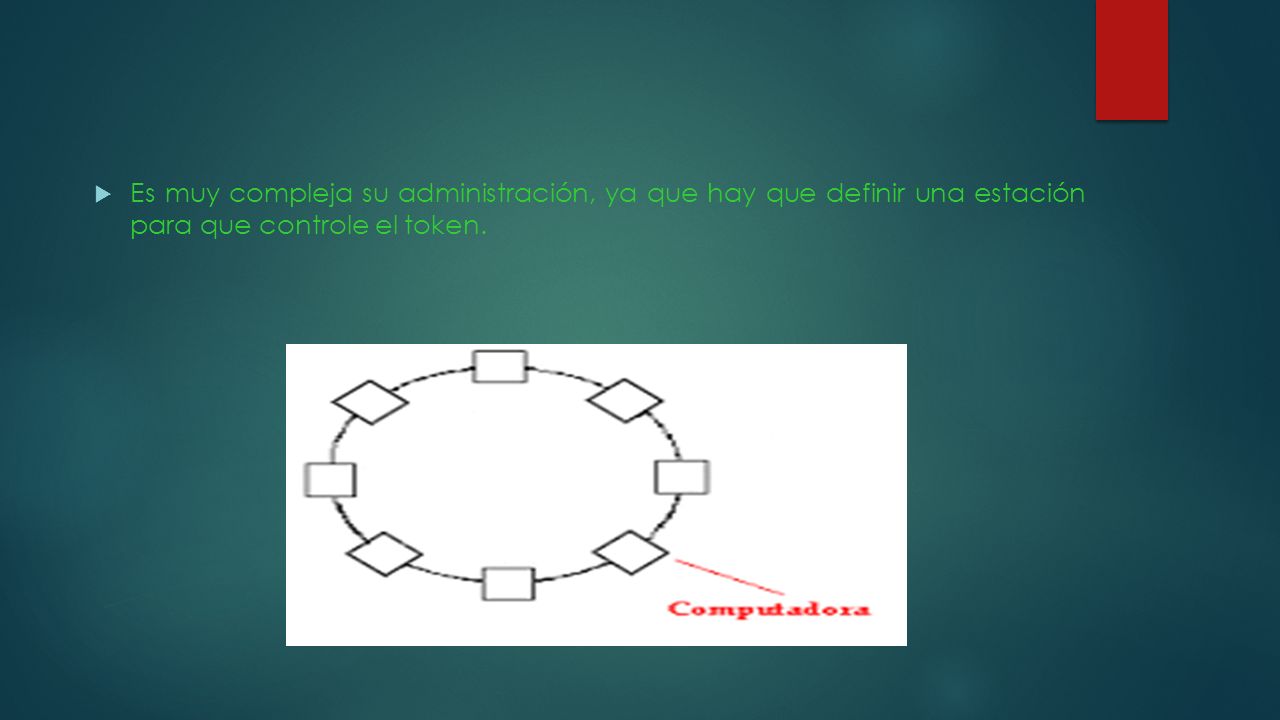 Es muy compleja su administración, ya que hay que definir una estación para que controle el token.

Computadora